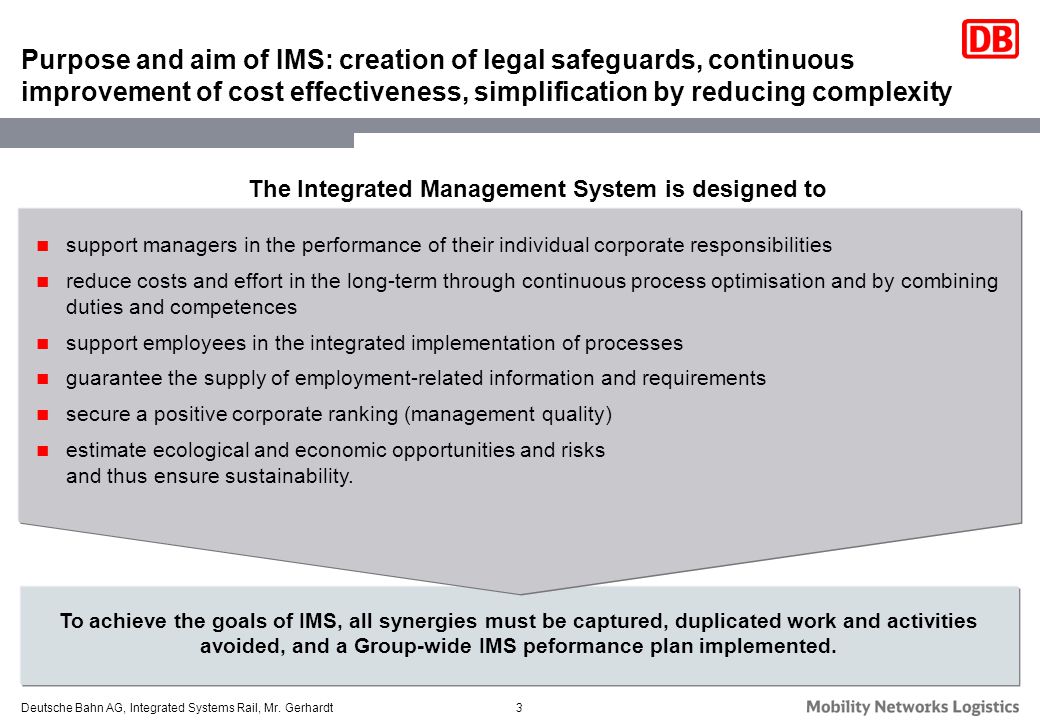 DB

Purpose and aim of IMS: creation of legal safeguards, continuous improvement of cost effectiveness, simplification by reducing complexity

The Integrated Management System is designed to

- support managers in the performance of their individual corporate responsibilities
- reduce costs and effort in the long-term through continuous process optimisation and by combining duties and competences
- support employees in the integrated implementation of processes
- guarantee the supply of employment-related information and requirements
- secure a positive corporate ranking (management quality)
- estimate ecological and economic opportunities and risks and thus ensure sustainability.

To achieve the goals of IMS, all synergies must be captured, duplicated work and activities avoided, and a Group-wide IMS peformance plan implemented.

Deutsche Bahn AG, Integrated Systems Rail, Mr. Gerhardt 3 Mobility Networks Logistics